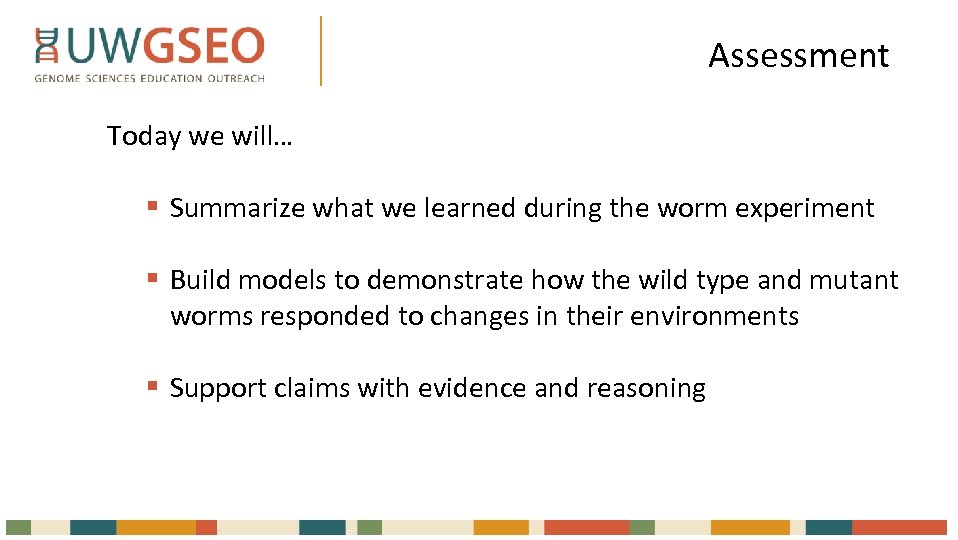 UWGSEO
GENOME SCIENCES EDUCATION OUTREACH

Assessment

Today we will…

▪ Summarize what we learned during the worm experiment

▪ Build models to demonstrate how the wild type and mutant worms responded to changes in their environments

▪ Support claims with evidence and reasoning